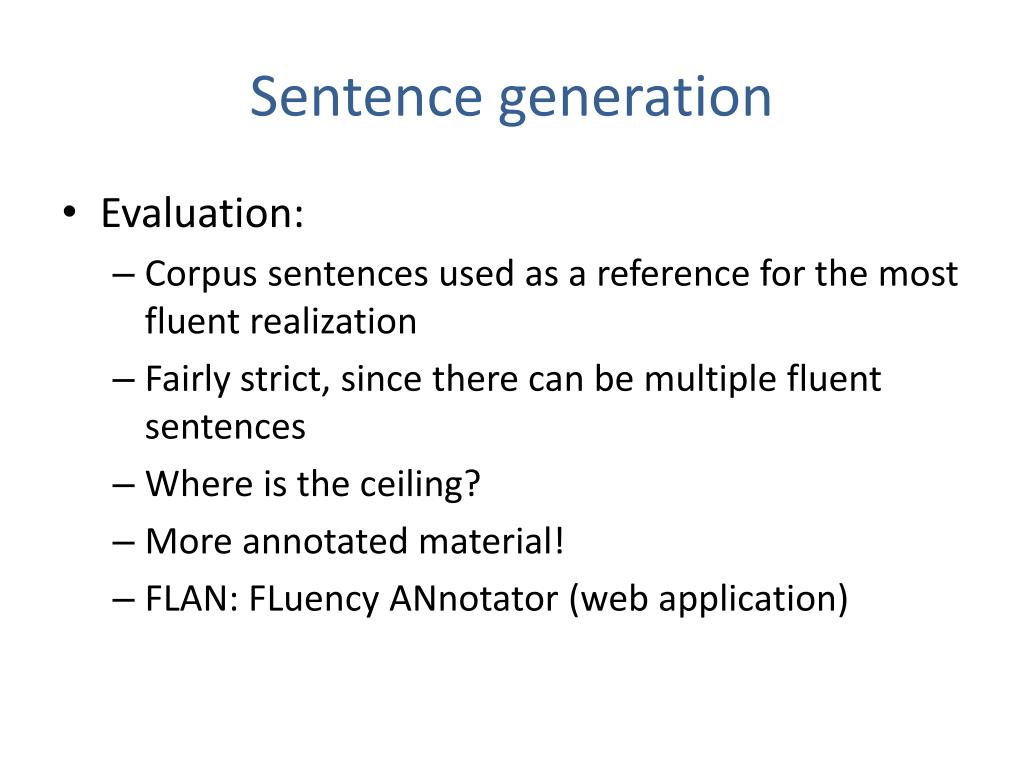 Sentence generation

• Evaluation:
– Corpus sentences used as a reference for the most fluent realization
– Fairly strict, since there can be multiple fluent sentences
– Where is the ceiling?
– More annotated material!
– FLAN: FLuency ANnotator (web application)